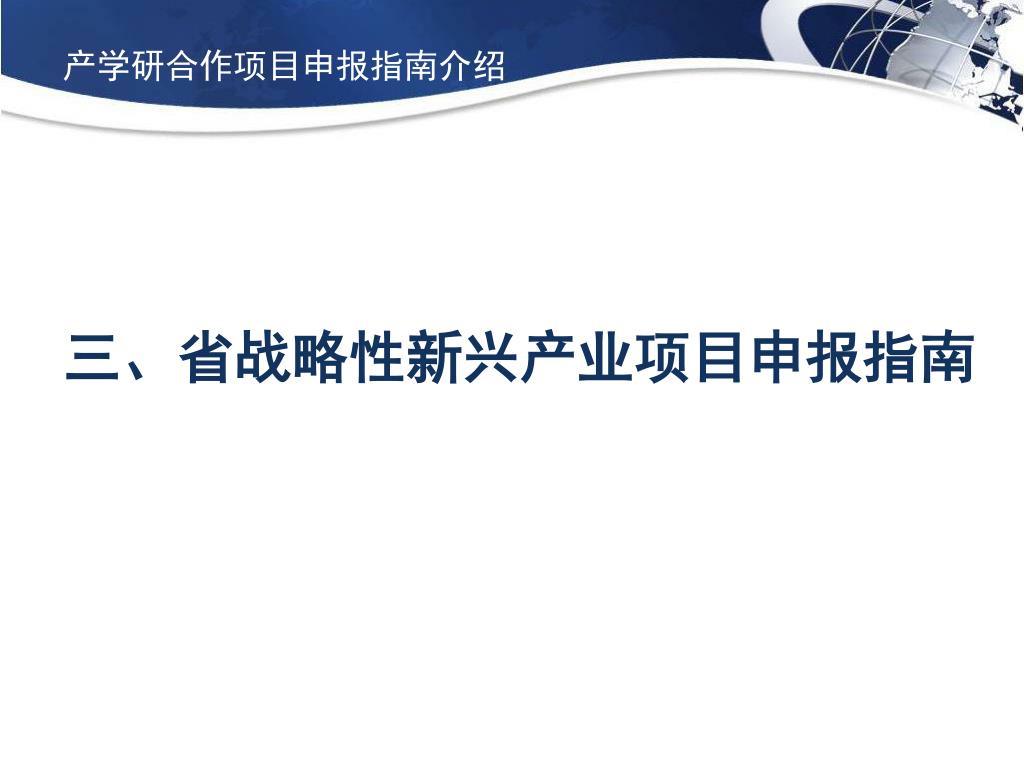 产学研合作项目申报指南介绍

三、省战略性新兴产业项目申报指南